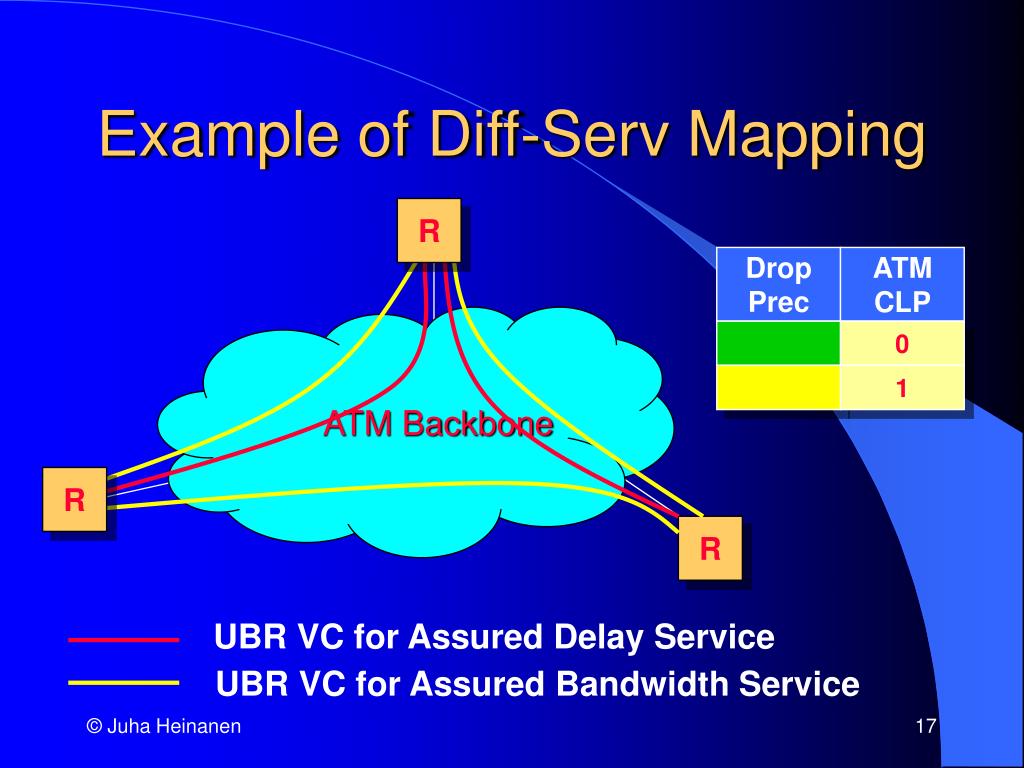 Example of Diff-Serv Mapping

R

| Drop Prec | ATM CLP |
|---|---|
| | 0 |
| | 1 |

ATM Backbone

R

R

UBR VC for Assured Delay Service

UBR VC for Assured Bandwidth Service

© Juha Heinanen

17